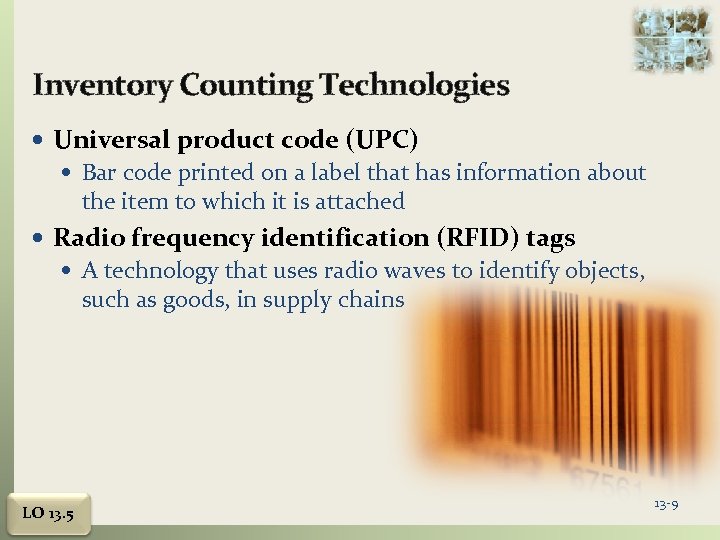 Inventory Counting Technologies

• Universal product code (UPC)
  • Bar code printed on a label that has information about the item to which it is attached
• Radio frequency identification (RFID) tags
  • A technology that uses radio waves to identify objects, such as goods, in supply chains

87561

LO 13.5

13-9